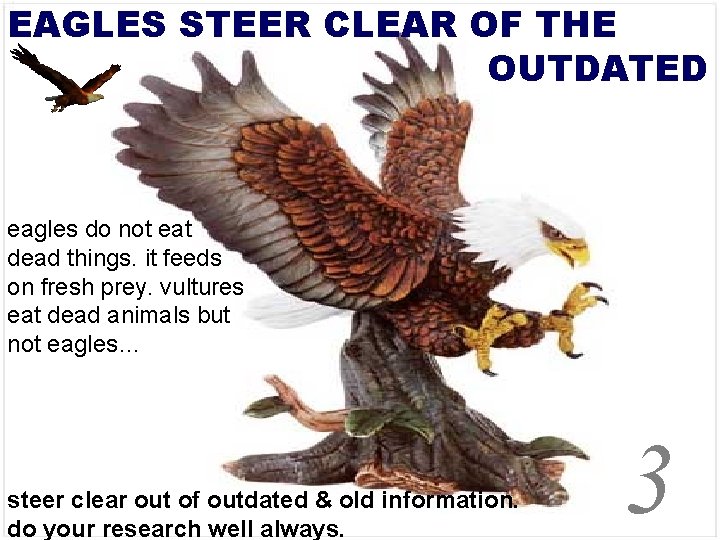 EAGLES STEER CLEAR OF THE OUTDATED

eagles do not eat dead things. it feeds on fresh prey. vultures eat dead animals but not eagles...

3

steer clear out of outdated & old information.
do your research well always.